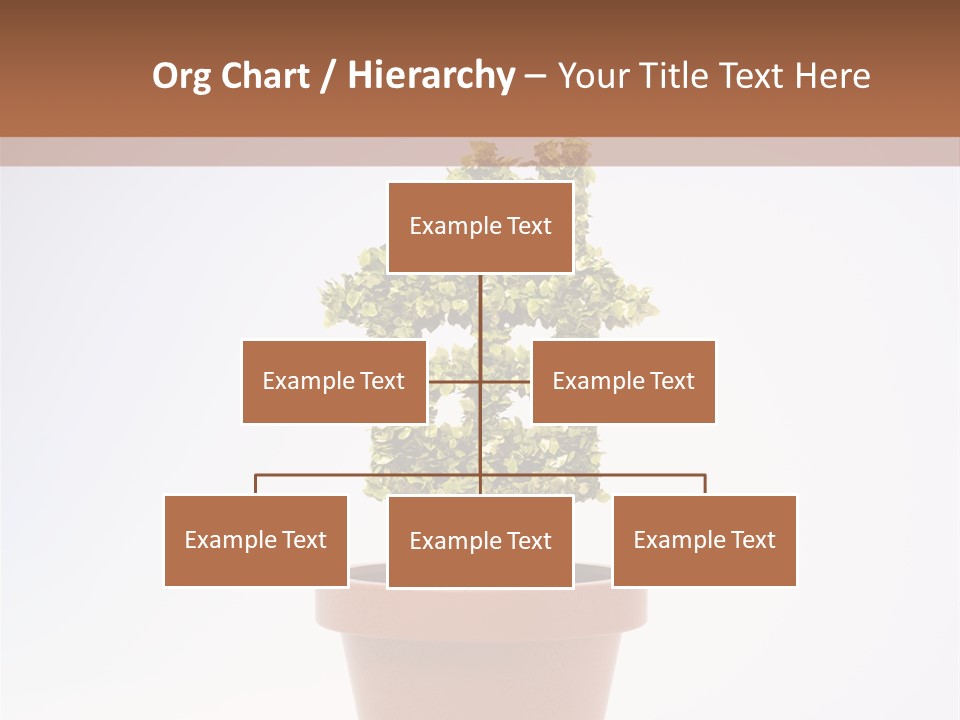 Org Chart / Hierarchy – Your Title Text Here

Example Text

Example Text

Example Text

Example Text

Example Text

Example Text